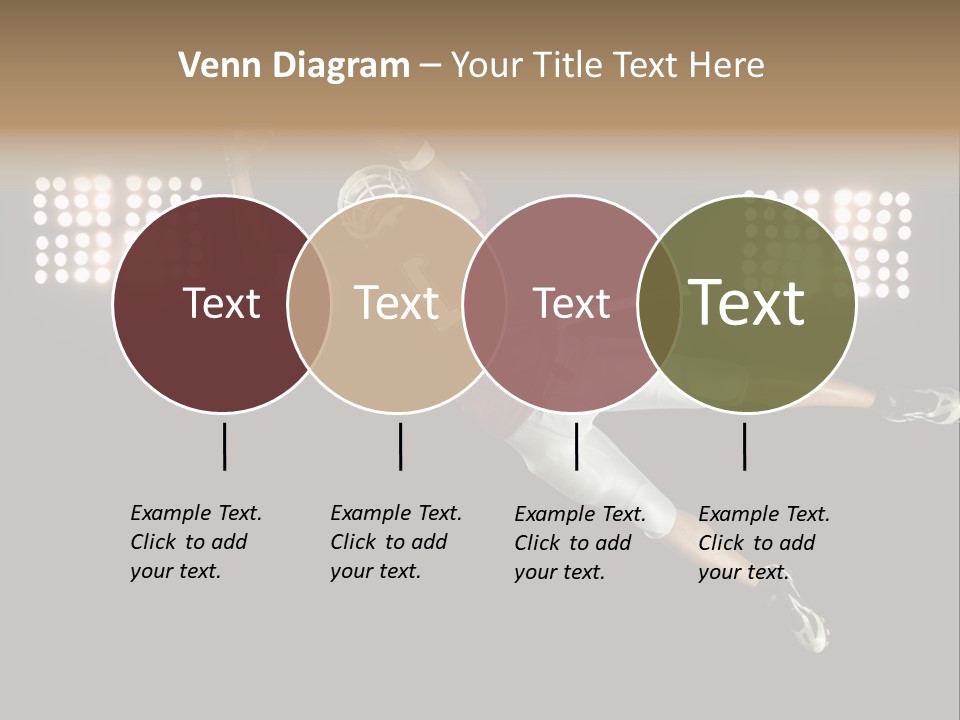 Venn Diagram – Your Title Text Here

Text

Text

Text

Text

Example Text. Click to add your text.

Example Text. Click to add your text.

Example Text. Click to add your text.

Example Text. Click to add your text.